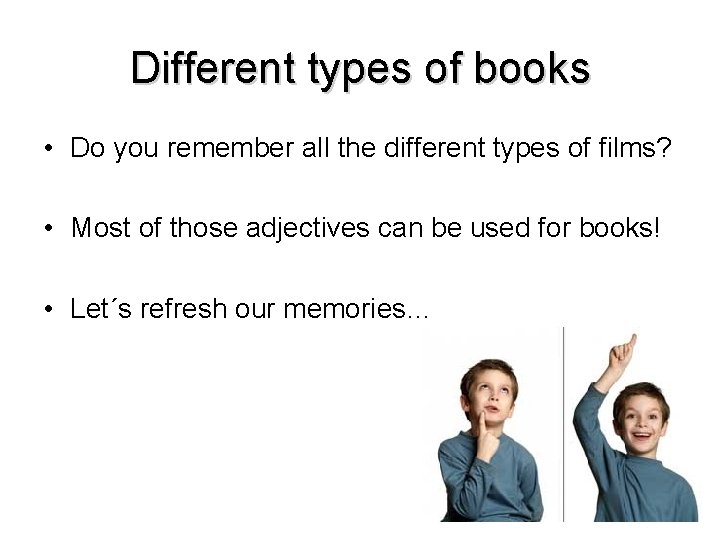 Different types of books

• Do you remember all the different types of films?

• Most of those adjectives can be used for books!

• Let´s refresh our memories…